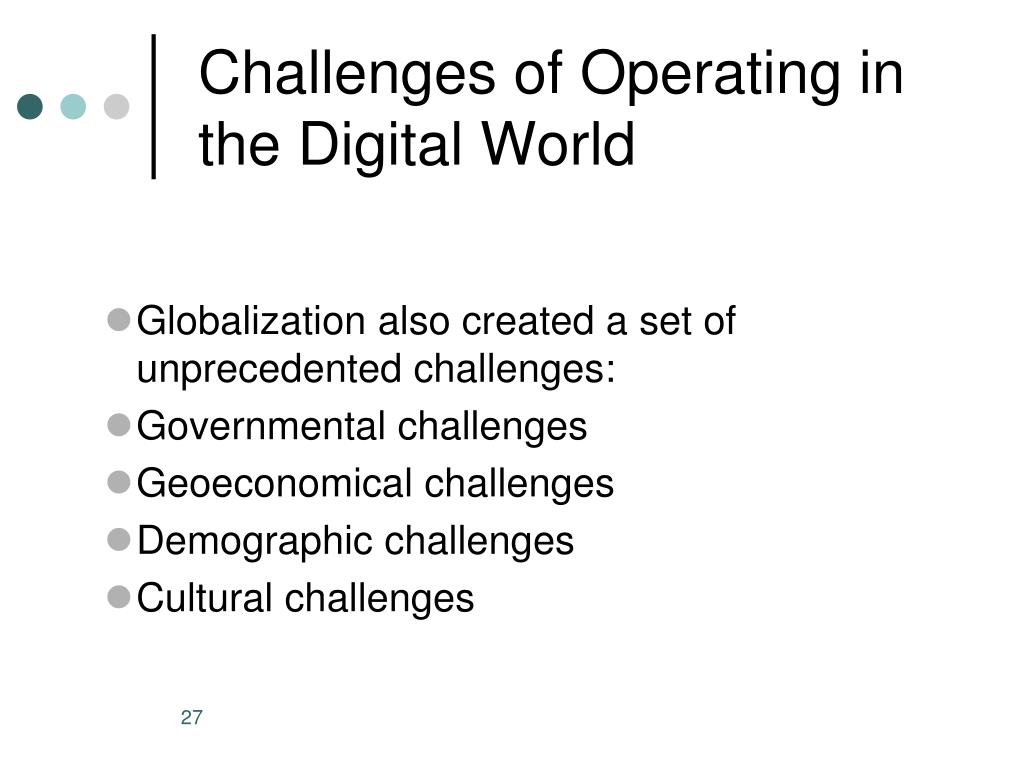 Challenges of Operating in the Digital World

- Globalization also created a set of unprecedented challenges:
- Governmental challenges
- Geoeconomical challenges
- Demographic challenges
- Cultural challenges

27